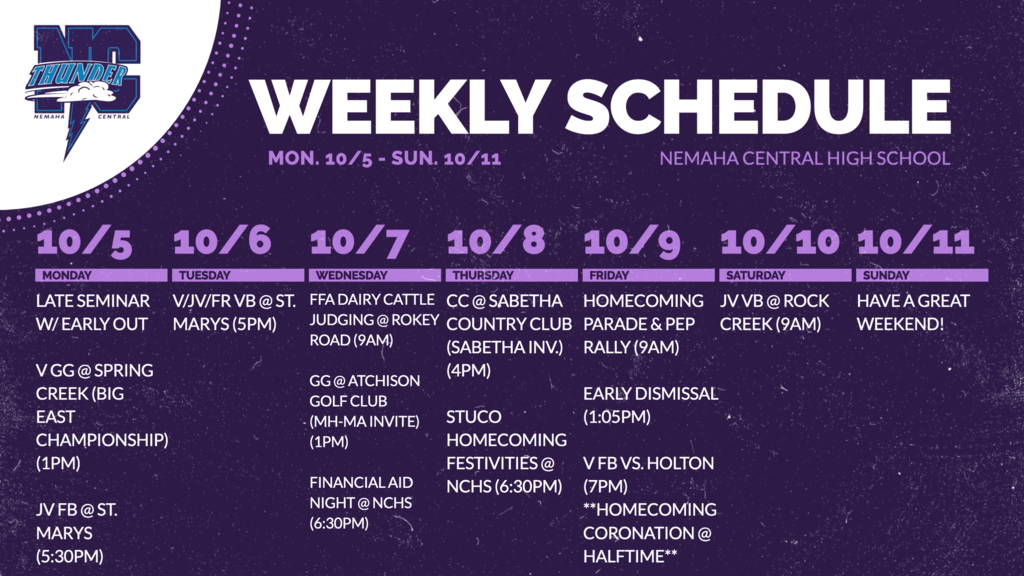 NC
THUNDER
NEMAHA CENTRAL

WEEKLY SCHEDULE

MON. 10/5 - SUN. 10/11

NEMAHA CENTRAL HIGH SCHOOL

10/5
MONDAY
LATE SEMINAR W/ EARLY OUT

V GG @ SPRING CREEK (BIG EAST CHAMPIONSHIP) (1PM)

JV FB @ ST. MARYS (5:30PM)

10/6
TUESDAY
V/JV/FR VB @ ST. MARYS (5PM)

10/7
WEDNESDAY
FFA DAIRY CATTLE JUDGING @ ROKEY ROAD (9AM)

GG @ ATCHISON GOLF CLUB (MH-MA INVITE) (1PM)

FINANCIAL AID NIGHT @ NCHS (6:30PM)

10/8
THURSDAY
CC @ SABETHA COUNTRY CLUB (SABETHA INV.) (4PM)

STUCO HOMECOMING FESTIVITIES @ NCHS (6:30PM)

10/9
FRIDAY
HOMECOMING PARADE & PEP RALLY (9AM)

EARLY DISMISSAL (1:05PM)

V FB VS. HOLTON (7PM) **HOMECOMING CORONATION @ HALFTIME**

10/10
SATURDAY
JV VB @ ROCK CREEK (9AM)

10/11
SUNDAY
HAVE A GREAT WEEKEND!